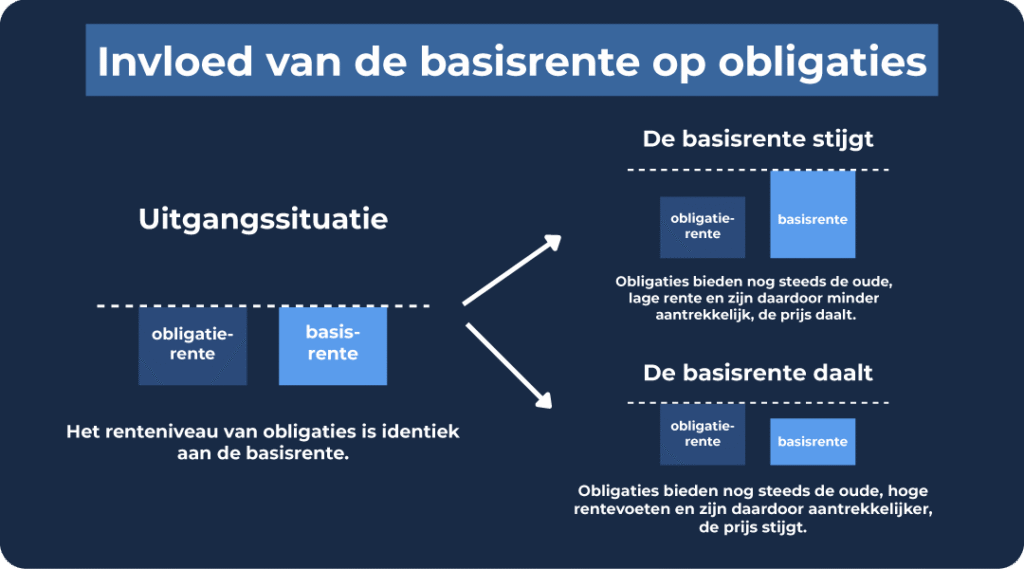 Invloed van de basisrente op obligaties

Uitgangssituatie

obligatierente

basisrente

Het renteniveau van obligaties is identiek aan de basisrente.

De basisrente stijgt

obligatierente

basisrente

Obligaties bieden nog steeds de oude, lage rente en zijn daardoor minder aantrekkelijk, de prijs daalt.

De basisrente daalt

obligatierente

basisrente

Obligaties bieden nog steeds de oude, hoge rentevoeten en zijn daardoor aantrekkelijker, de prijs stijgt.